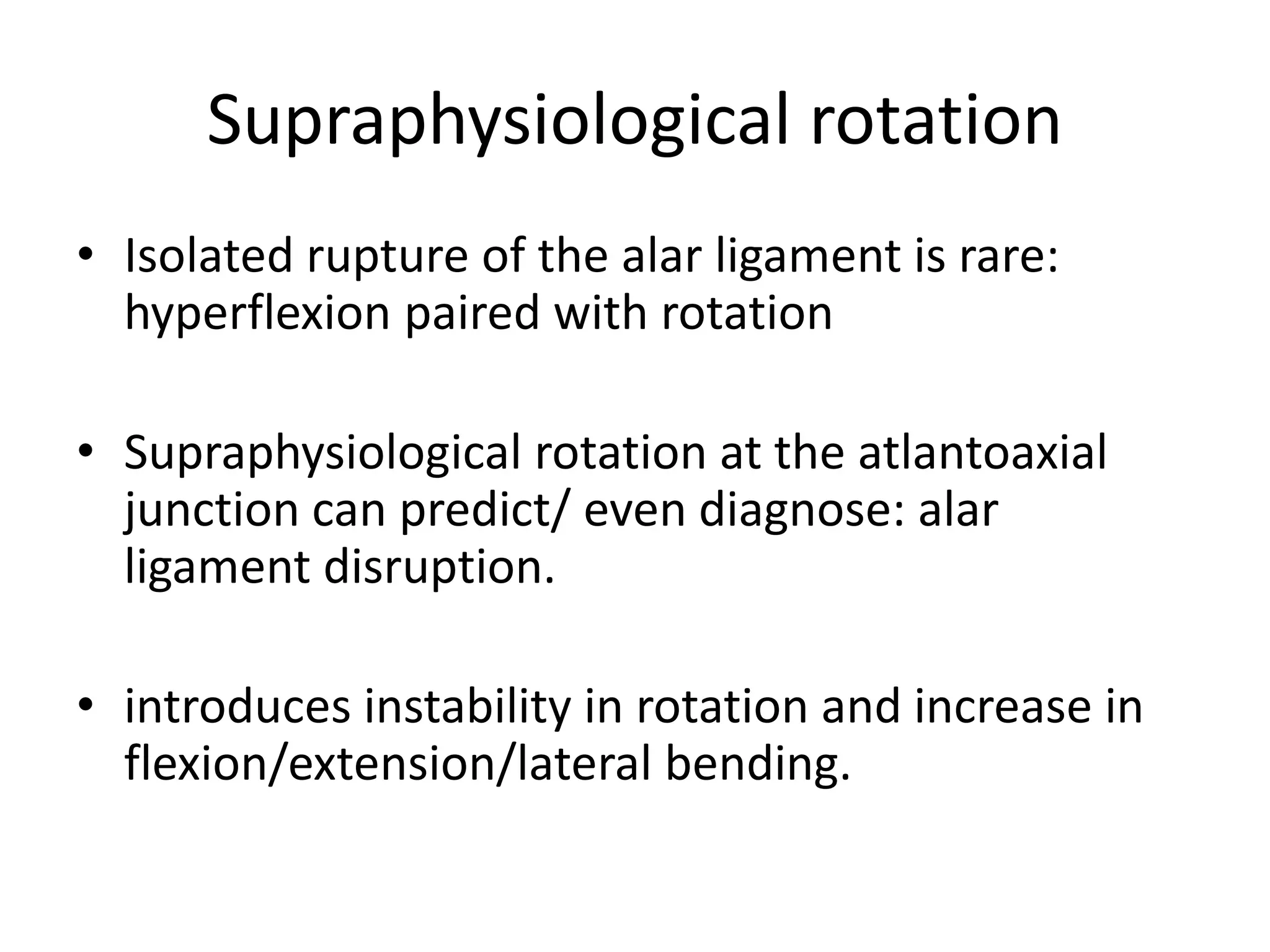 Supraphysiological rotation

• Isolated rupture of the alar ligament is rare: hyperflexion paired with rotation

• Supraphysiological rotation at the atlantoaxial junction can predict/ even diagnose: alar ligament disruption.

• introduces instability in rotation and increase in flexion/extension/lateral bending.